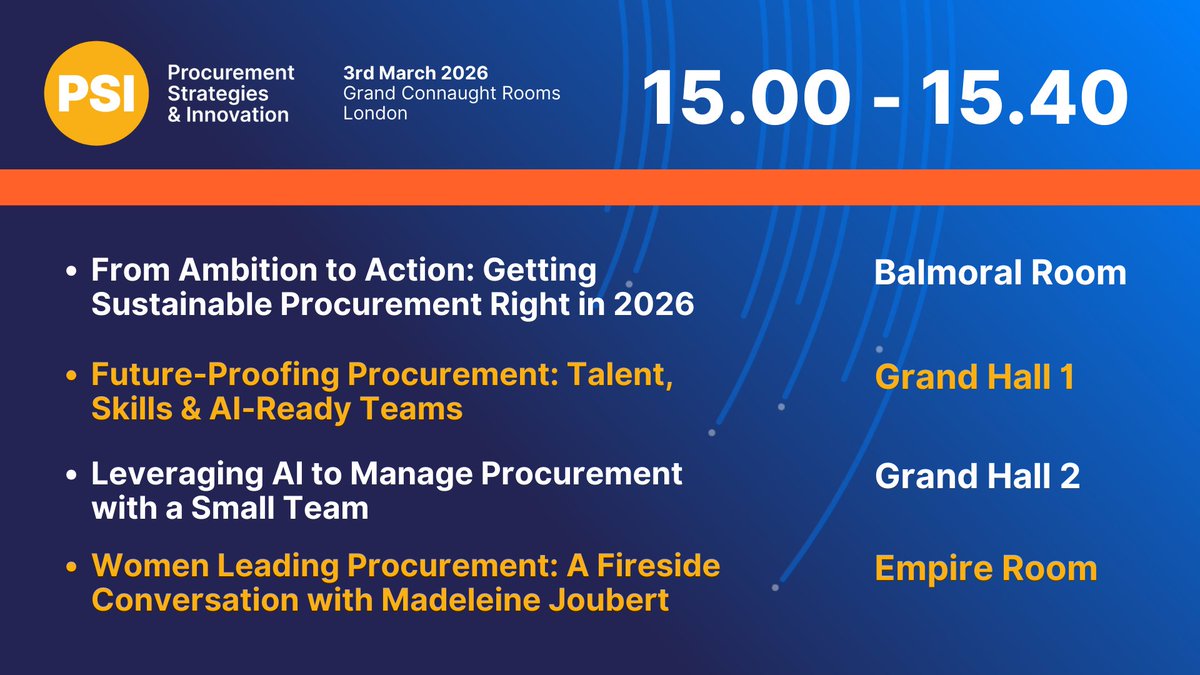 PSI

Procurement Strategies & Innovation

3rd March 2026
Grand Connaught Rooms
London

15.00 - 15.40

• From Ambition to Action: Getting Sustainable Procurement Right in 2026

Balmoral Room

• Future-Proofing Procurement: Talent, Skills & AI-Ready Teams

Grand Hall 1

• Leveraging AI to Manage Procurement with a Small Team

Grand Hall 2

• Women Leading Procurement: A Fireside Conversation with Madeleine Joubert

Empire Room